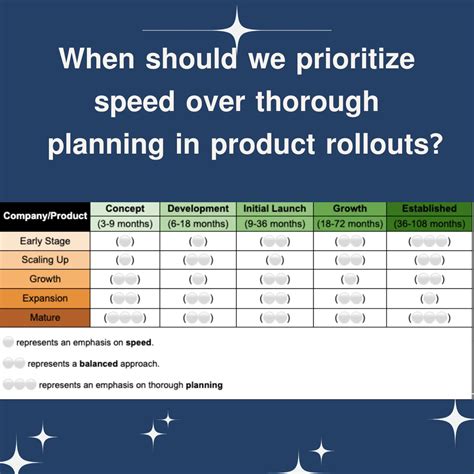 When should we prioritize speed over thorough planning in product rollouts?

| Company/Product | Concept (3-9 months) | Development (6-18 months) | Initial Launch (9-36 months) | Growth (18-72 months) | Established (36-108 months) |
|---|---|---|---|---|---|
| Early Stage | ( ) | ( ) | ( ) | ( ) | ( ) |
| Scaling Up | ( ) | ( ) | ( ) | ( ) | ( ) |
| Growth | ( ) | ( ) | ( ) | ( ) | ( ) |
| Expansion | ( ) | ( ) | ( ) | ( ) | ( ) |
| Mature | ( ) | ( ) | ( ) | ( ) | ( ) |

represents an emphasis on **speed**.

represents a **balanced** approach.

represents an emphasis on thorough **planning**